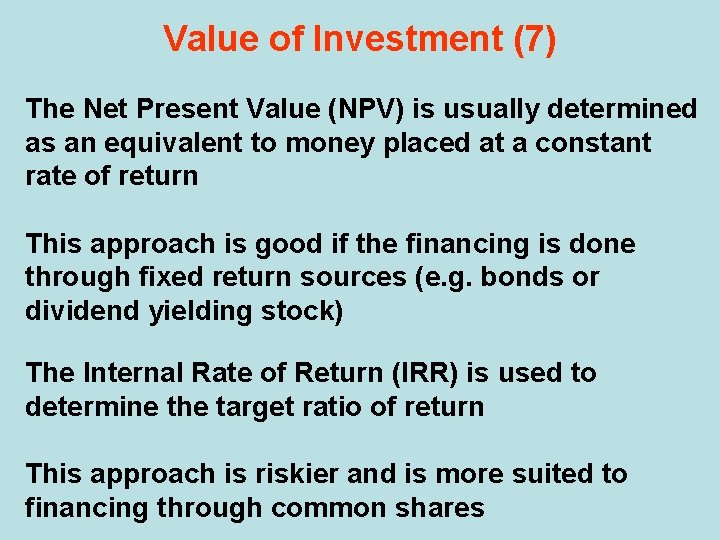 Value of Investment (7)

The Net Present Value (NPV) is usually determined as an equivalent to money placed at a constant rate of return

This approach is good if the financing is done through fixed return sources (e.g. bonds or dividend yielding stock)

The Internal Rate of Return (IRR) is used to determine the target ratio of return

This approach is riskier and is more suited to financing through common shares